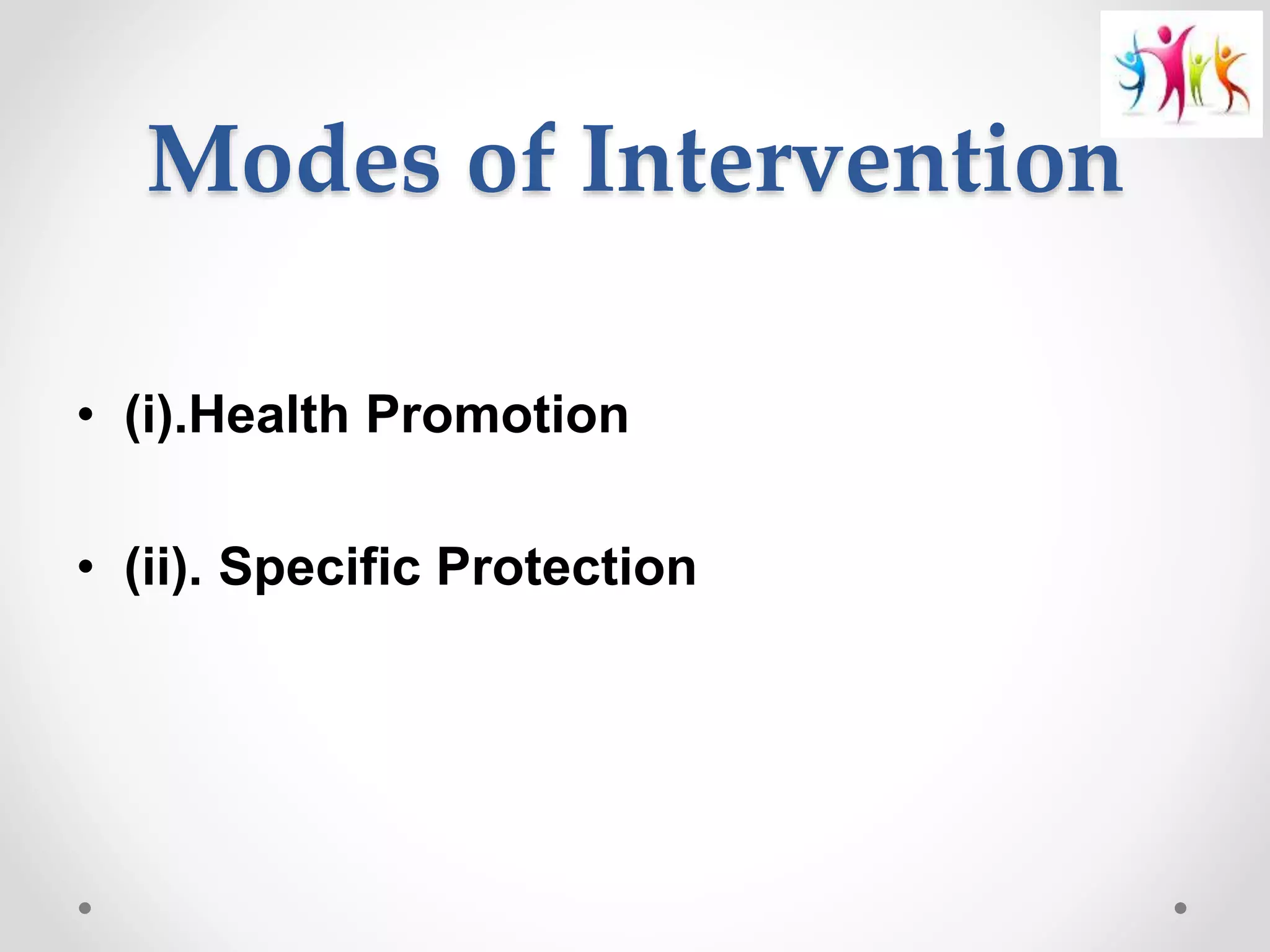 Modes of Intervention

• (i).Health Promotion

• (ii). Specific Protection